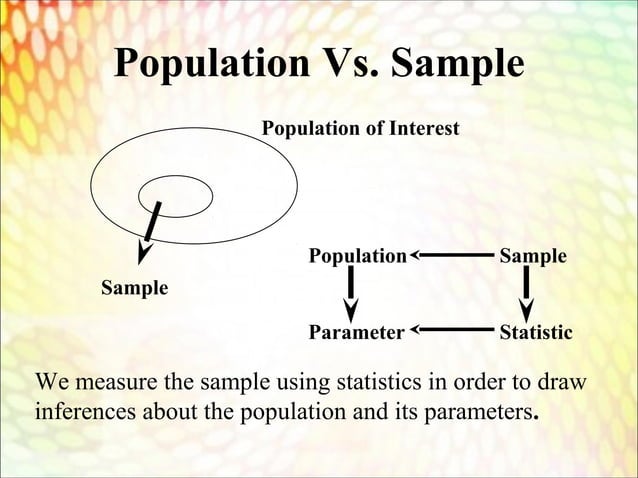 Population Vs. Sample

Population of Interest

Sample

Population

Sample

Parameter

Statistic

We measure the sample using statistics in order to draw inferences about the population and its parameters.